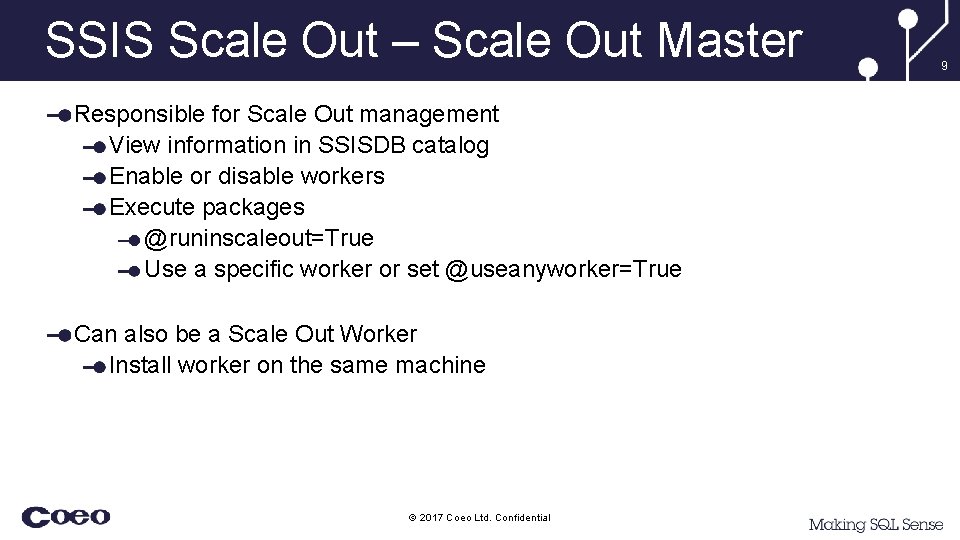 SSIS Scale Out – Scale Out Master

9

Responsible for Scale Out management
View information in SSISDB catalog
Enable or disable workers
Execute packages
@runinscaleout=True
Use a specific worker or set @useanyworker=True

Can also be a Scale Out Worker
Install worker on the same machine

Coeo

© 2017 Coeo Ltd. Confidential

Making SQL Sense